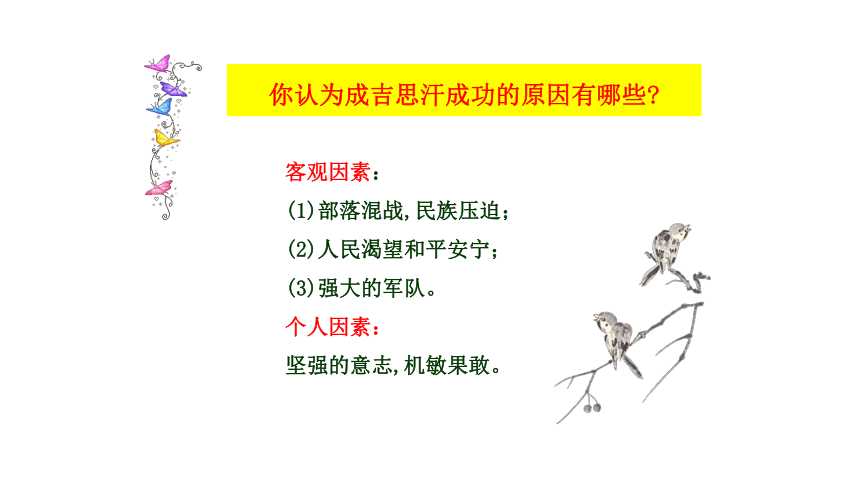 你认为成吉思汗成功的原因有哪些?

客观因素：

(1)部落混战,民族压迫；

(2)人民渴望和平安宁；

(3)强大的军队。

个人因素：

坚强的意志,机敏果敢。